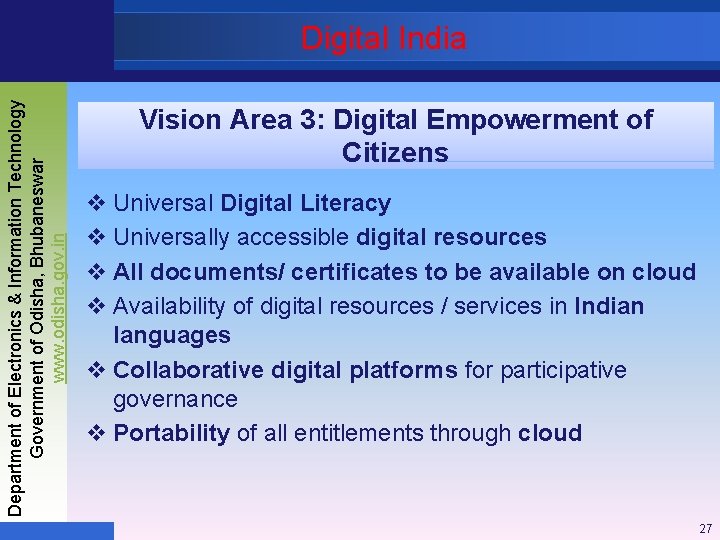 Digital India

Department of Electronics & Information Technology
Government of Odisha, Bhubaneswar
www.odisha.gov.in

Vision Area 3: Digital Empowerment of Citizens

❖ Universal Digital Literacy
❖ Universally accessible digital resources
❖ All documents/ certificates to be available on cloud
❖ Availability of digital resources / services in Indian languages
❖ Collaborative digital platforms for participative governance
❖ Portability of all entitlements through cloud

27